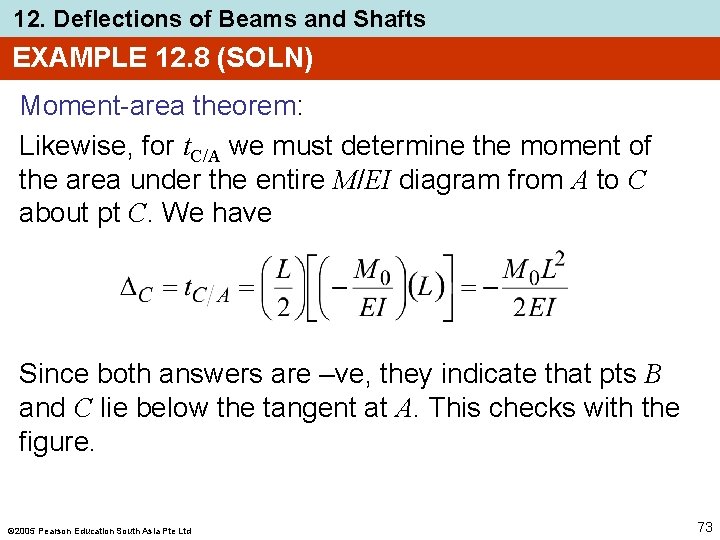 12. Deflections of Beams and Shafts

EXAMPLE 12.8 (SOLN)

Moment-area theorem:

Likewise, for $t_{C/A}$ we must determine the moment of the area under the entire $M/EI$ diagram from $A$ to $C$ about pt $C$. We have

$\Delta_C = t_{C/A} = \left(\frac{L}{2}\right)\left[\left(-\frac{M_0}{EI}\right)(L)\right] = -\frac{M_0 L^2}{2EI}$

Since both answers are –ve, they indicate that pts $B$ and $C$ lie below the tangent at $A$. This checks with the figure.

©2005 Pearson Education South Asia Pte Ltd

73